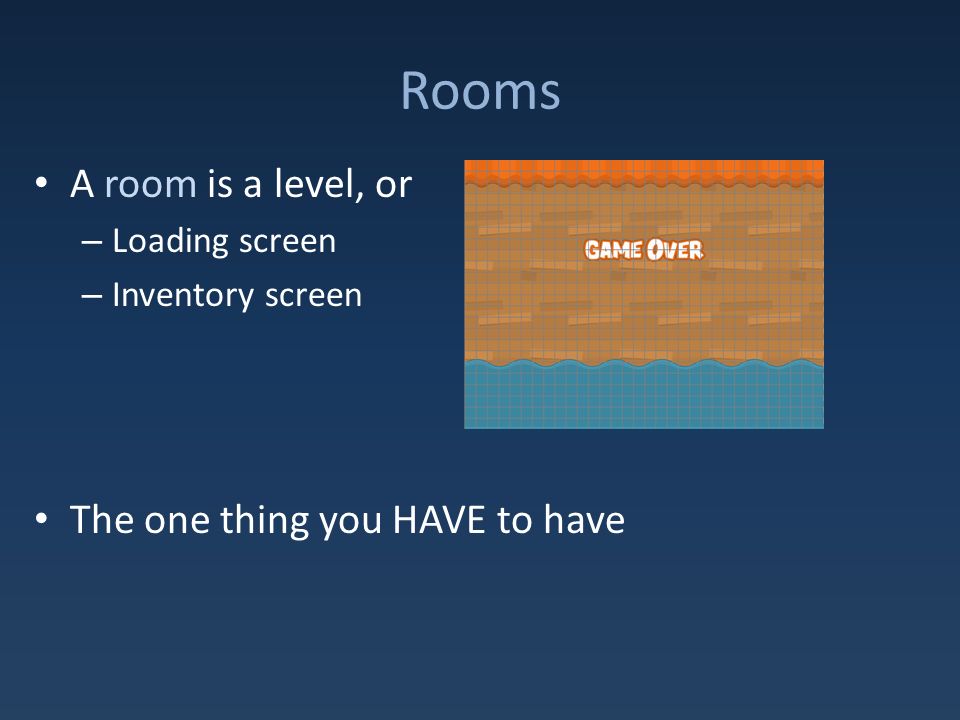 Rooms

• A room is a level, or
– Loading screen
– Inventory screen

GAME OVER

• The one thing you HAVE to have